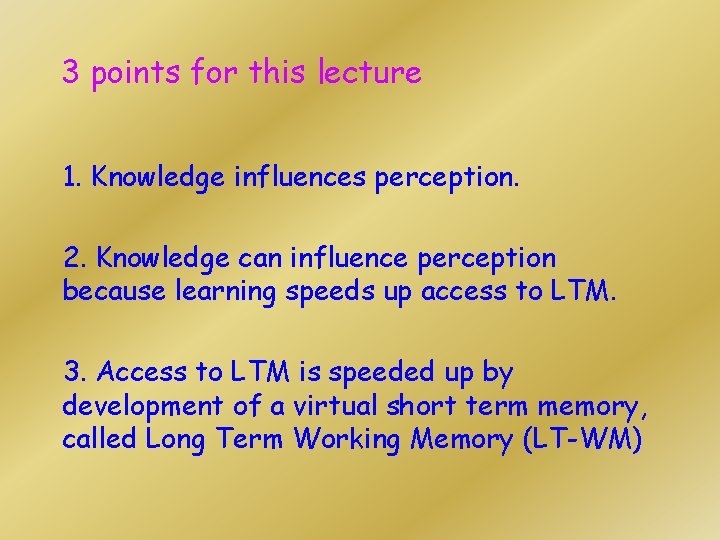 3 points for this lecture

1. Knowledge influences perception.

2. Knowledge can influence perception because learning speeds up access to LTM.

3. Access to LTM is speeded up by development of a virtual short term memory, called Long Term Working Memory (LT-WM)